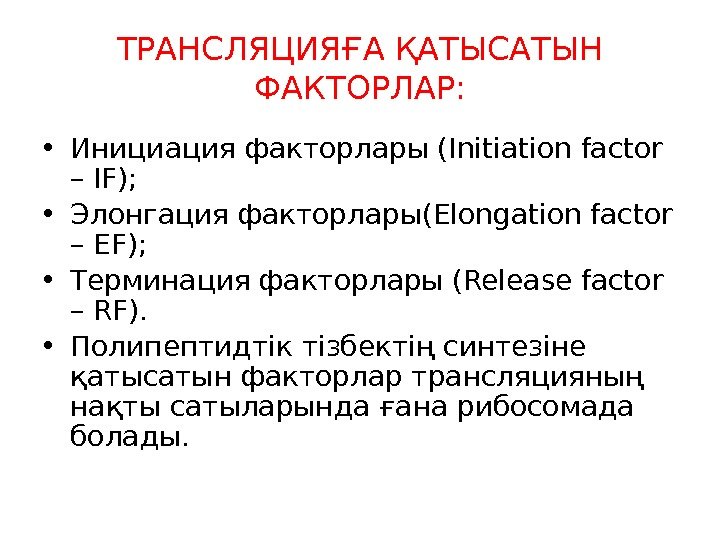 ТРАНСЛЯЦИЯҒА ҚАТЫСАТЫН ФАКТОРЛАР:

• Инициация факторлары (Initiation factor – IF);
• Элонгация факторлары(Elongation factor – EF);
• Терминация факторлары (Release factor – RF).
• Полипептидтік тізбектің синтезіне қатысатын факторлар трансляцияның нақты сатыларында ғана рибосомада болады.